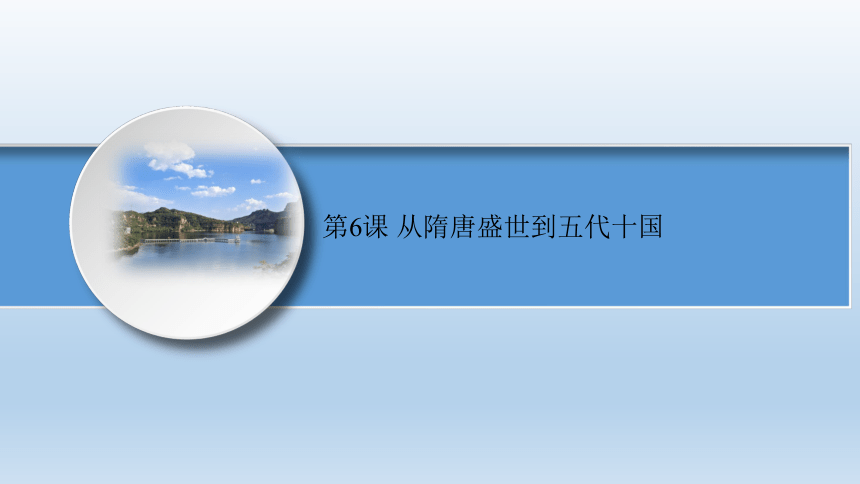 第6课 从隋唐盛世到五代十国